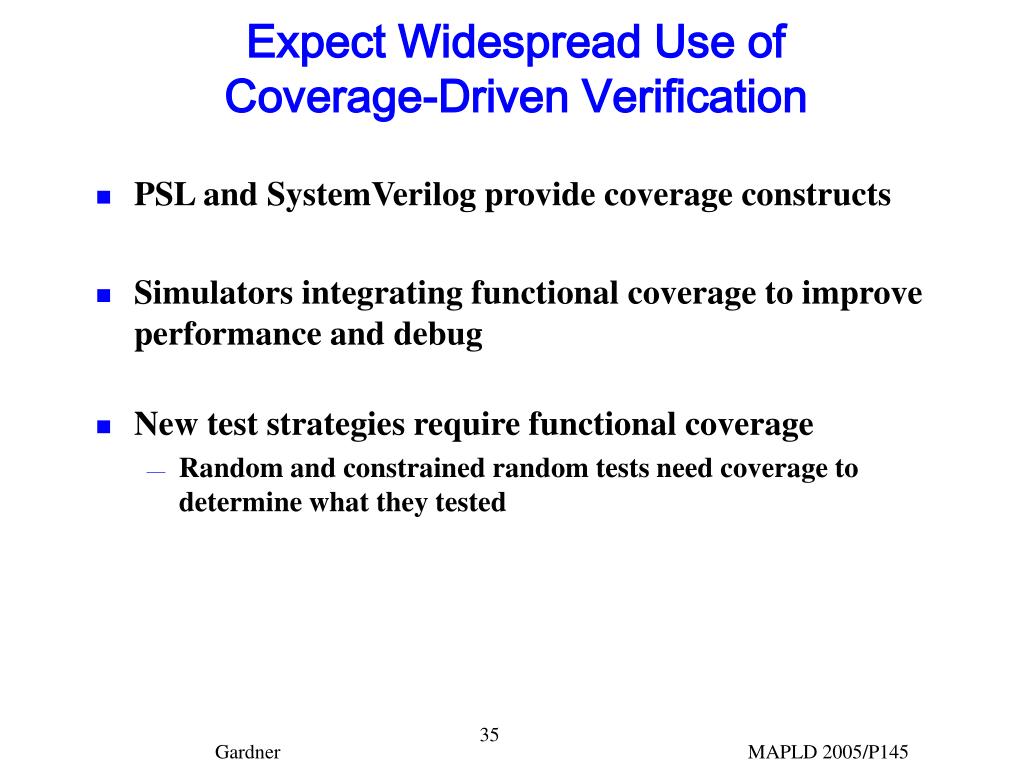 Expect Widespread Use of Coverage-Driven Verification

PSL and SystemVerilog provide coverage constructs

Simulators integrating functional coverage to improve performance and debug

New test strategies require functional coverage

— Random and constrained random tests need coverage to determine what they tested

35

Gardner

MAPLD 2005/P145